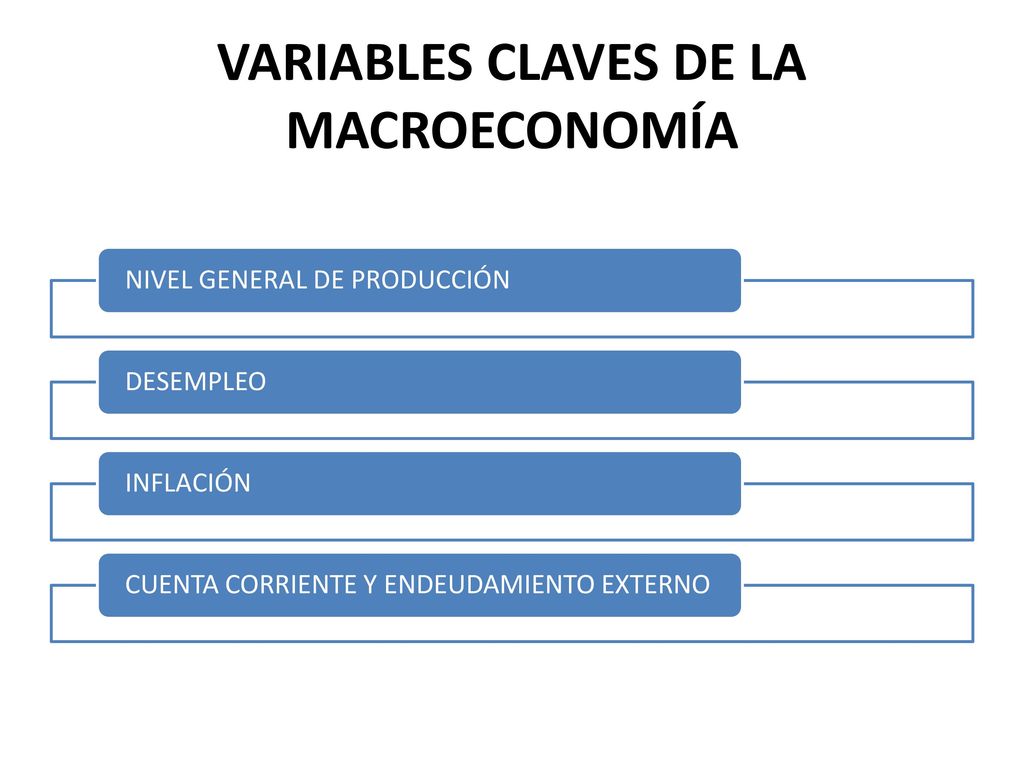 VARIABLES CLAVES DE LA MACROECONOMÍA

NIVEL GENERAL DE PRODUCCIÓN

DESEMPLEO

INFLACIÓN

CUENTA CORRIENTE Y ENDEUDAMIENTO EXTERNO